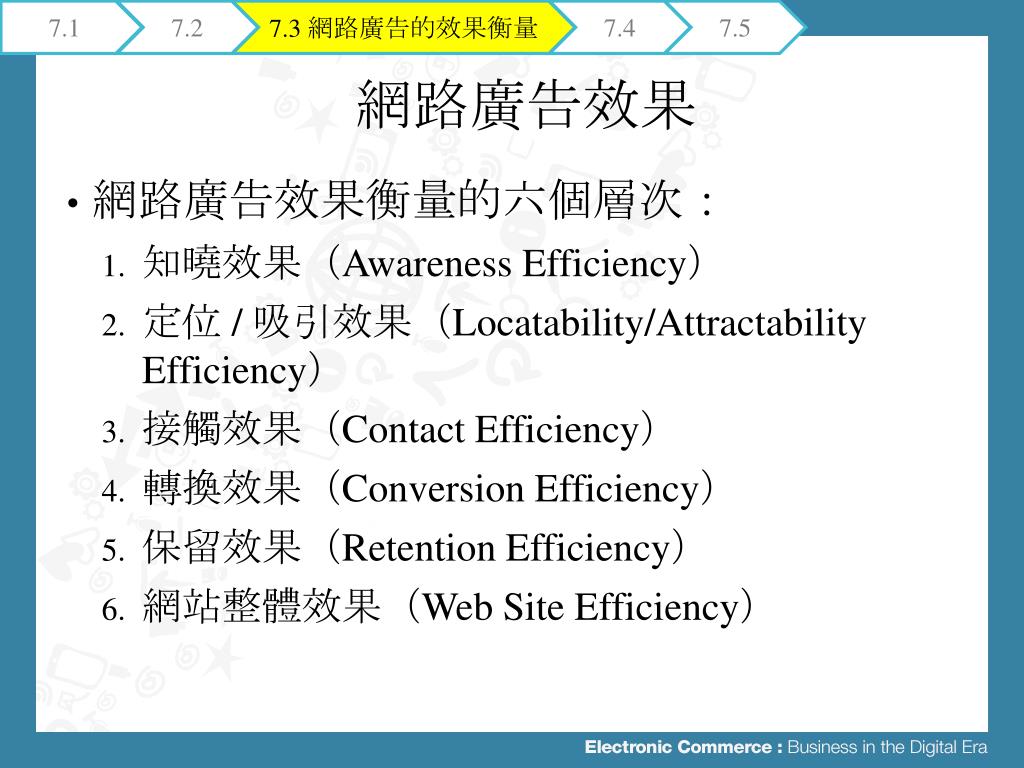 7.1 7.2 7.3 網路廣告的效果衡量 7.4 7.5

網路廣告效果

• 網路廣告效果衡量的六個層次：

1. 知曉效果（Awareness Efficiency）
2. 定位 / 吸引效果（Locatability/Attractability Efficiency）
3. 接觸效果（Contact Efficiency）
4. 轉換效果（Conversion Efficiency）
5. 保留效果（Retention Efficiency）
6. 網站整體效果（Web Site Efficiency）

Electronic Commerce : Business in the Digital Era